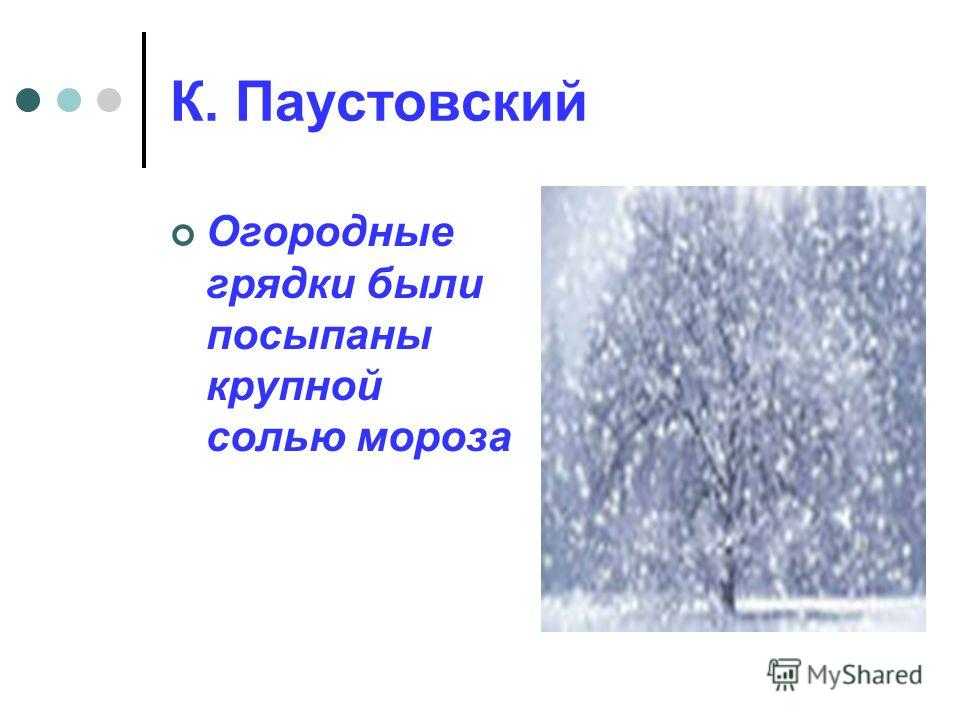 К. Паустовский

Огородные грядки были посыпаны крупной солью мороза

MyShared